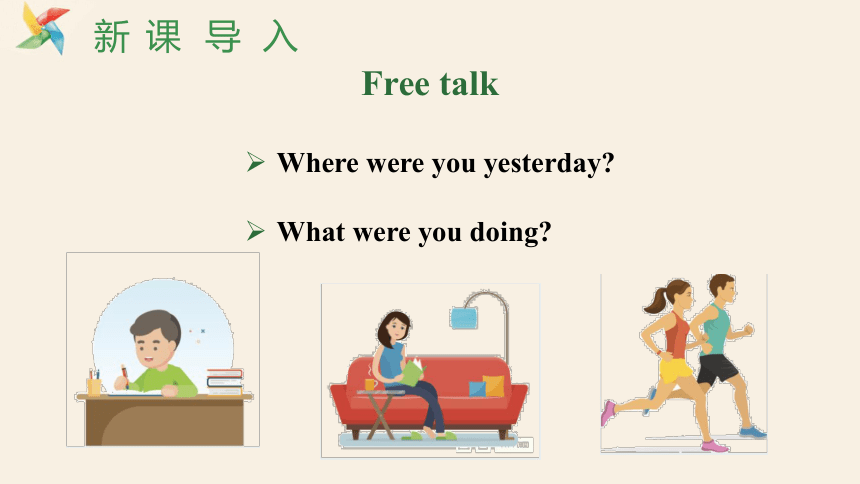 新课导入

Free talk

➢ Where were you yesterday?

➢ What were you doing?